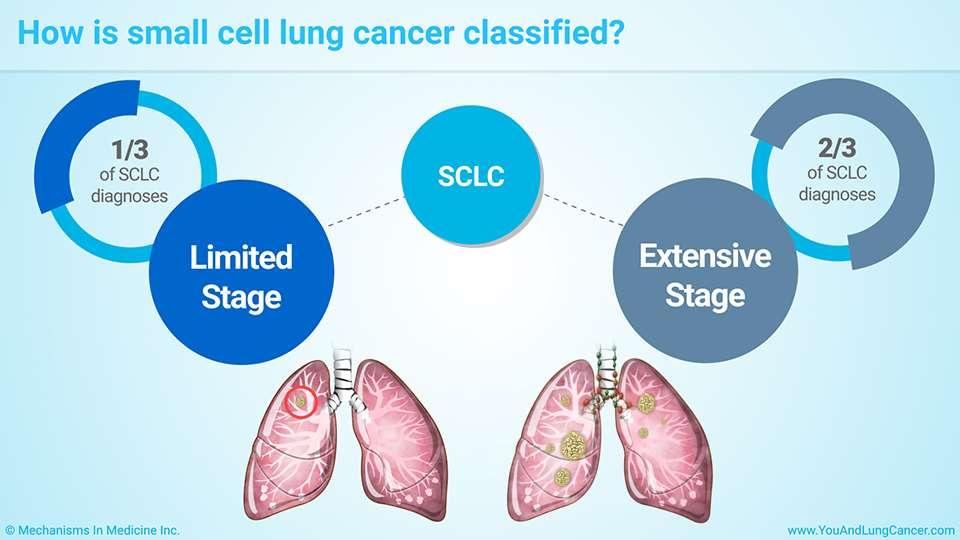 How is small cell lung cancer classified?

1/3
of SCLC
diagnoses

Limited Stage

SCLC

2/3
of SCLC
diagnoses

Extensive Stage

© Mechanisms In Medicine Inc.

www.YouAndLungCancer.com